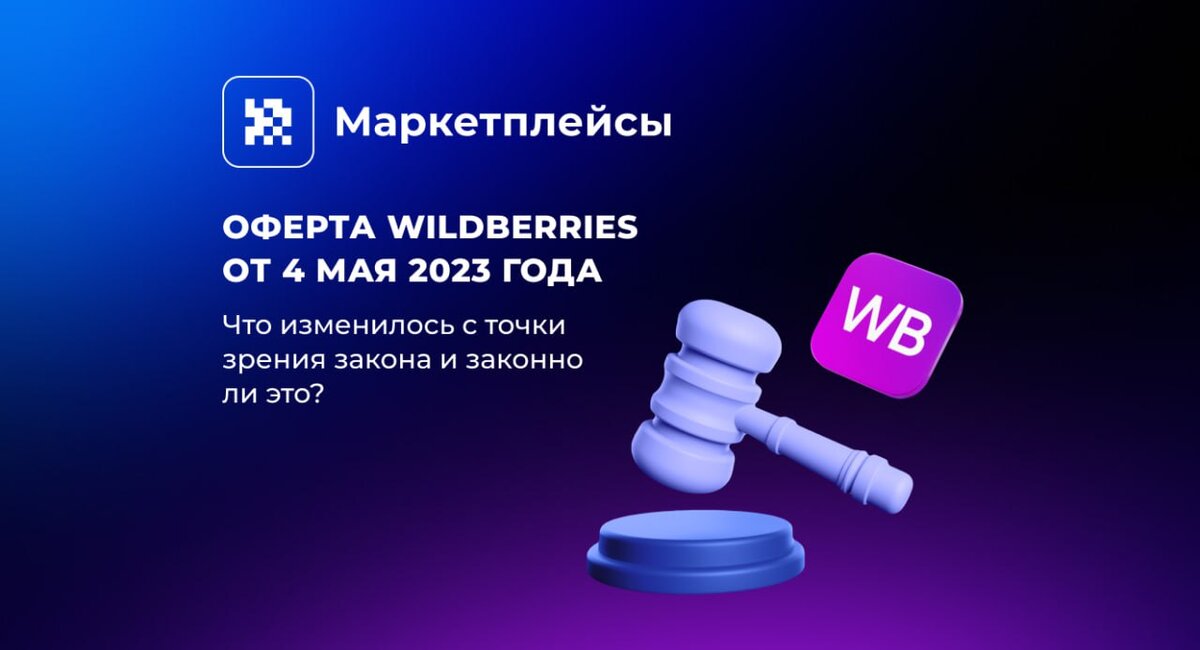 Маркетплейсы

ОФЕРТА WILDBERRIES ОТ 4 МАЯ 2023 ГОДА

Что изменилось с точки зрения закона и законно ли это?

WB